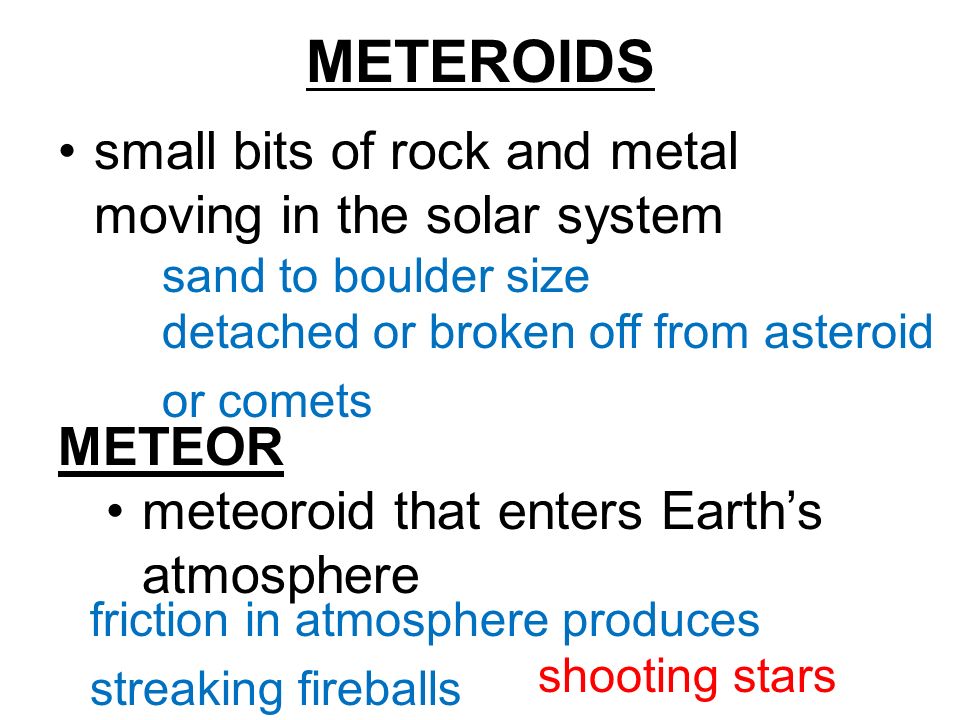 METEROIDS

• small bits of rock and metal moving in the solar system

sand to boulder size
detached or broken off from asteroid or comets

METEOR

• meteoroid that enters Earth's atmosphere

friction in atmosphere produces streaking fireballs

shooting stars